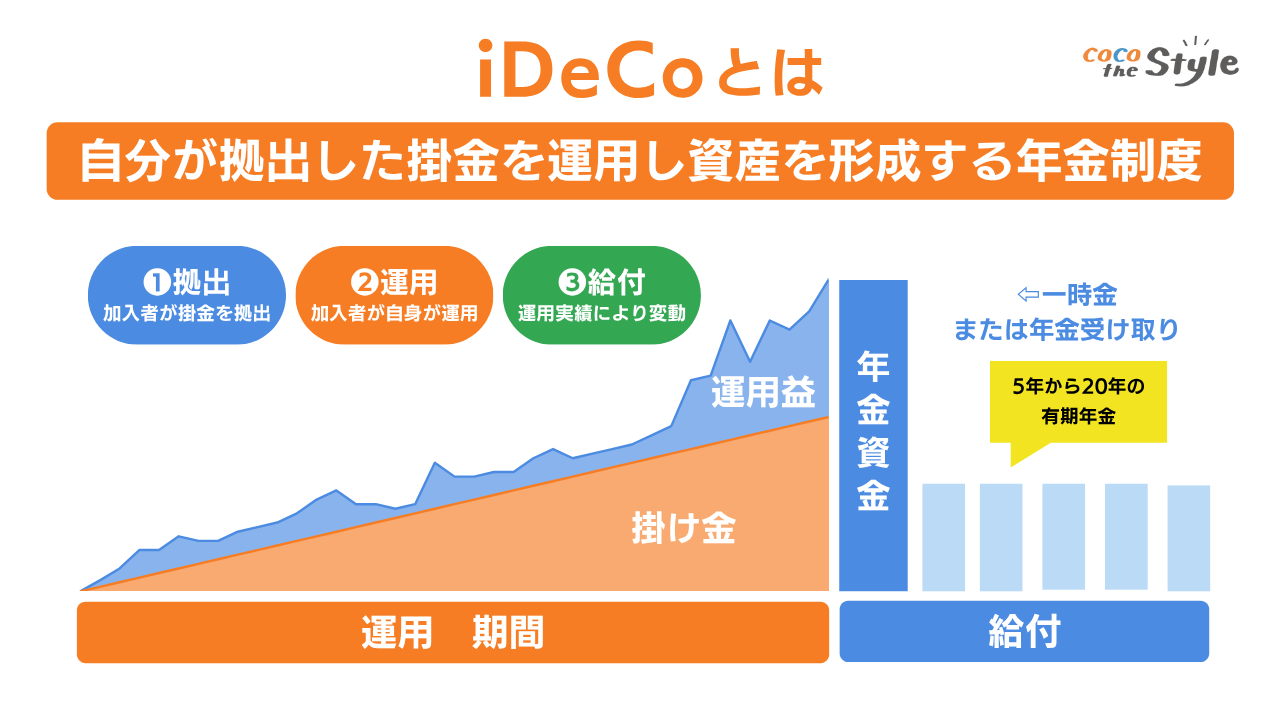 iDeCoとは

coco the Style

自分が拠出した掛金を運用し資産を形成する年金制度

❶拠出
加入者が掛金を拠出

❷運用
加入者が自身が運用

❸給付
運用実績により変動

運用益

掛け金

年金資金

⇦一時金
または年金受け取り

5年から20年の
有期年金

運用　期間

給付